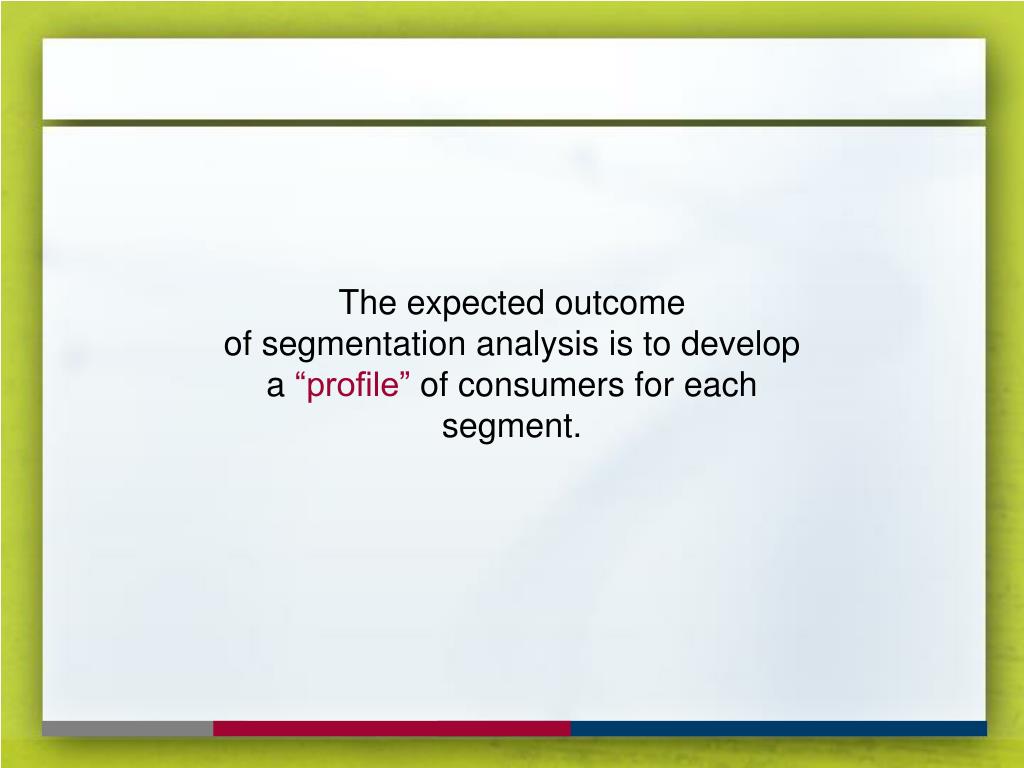 The expected outcome of segmentation analysis is to develop a “profile” of consumers for each segment.